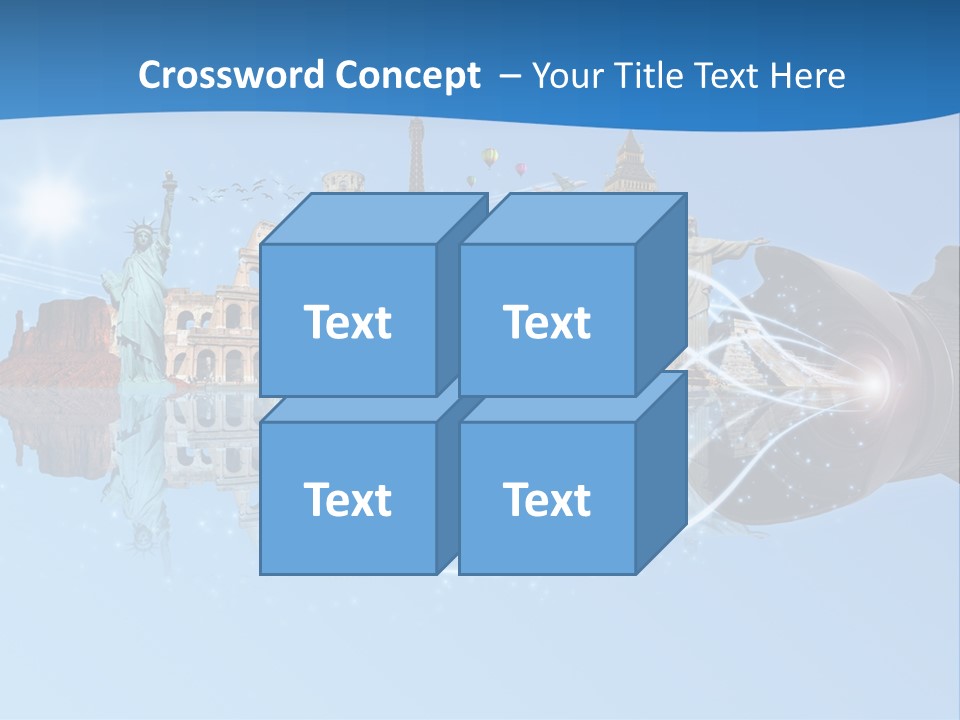 Crossword Concept – Your Title Text Here

Text

Text

Text

Text